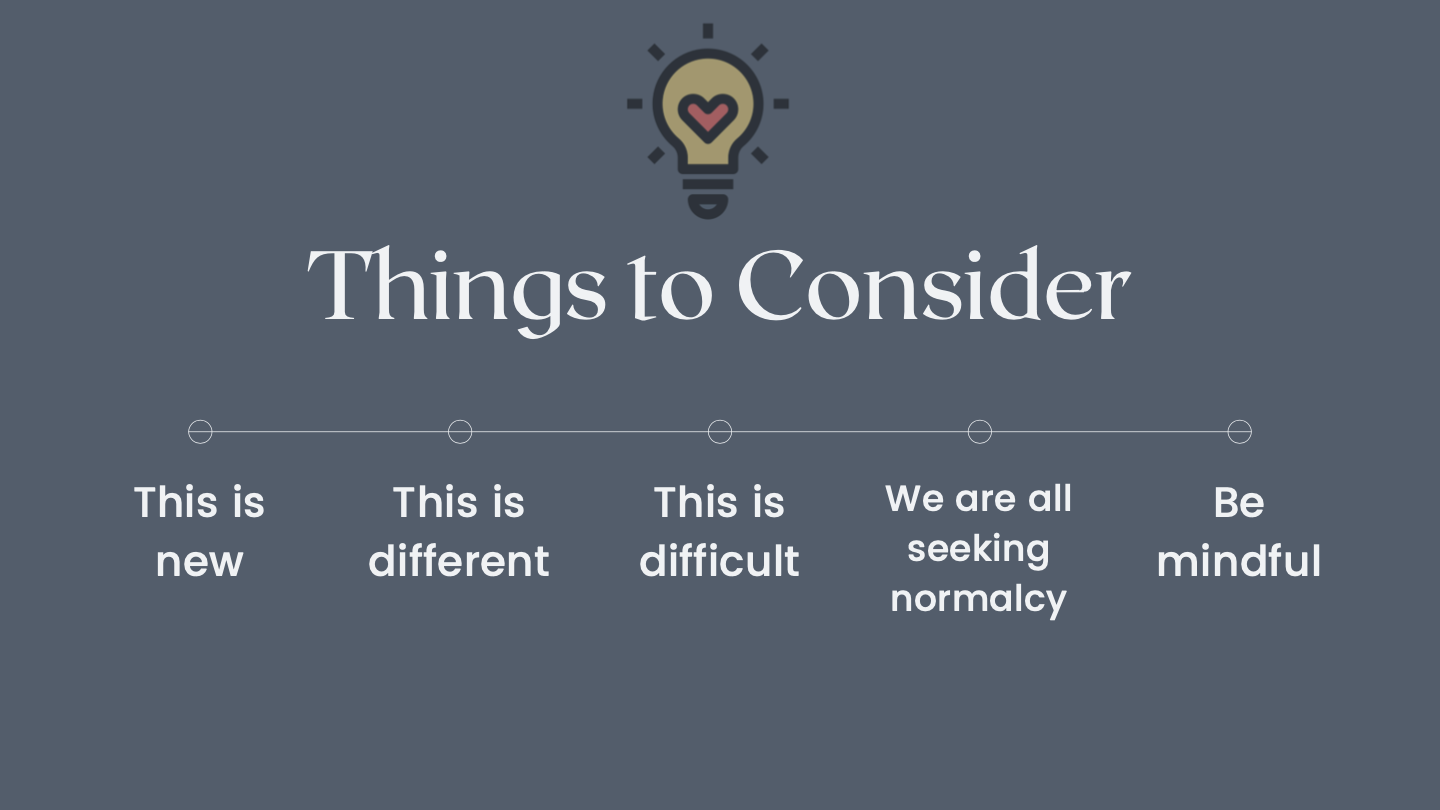 Things to Consider

This is new

This is different

This is difficult

We are all seeking normalcy

Be mindful